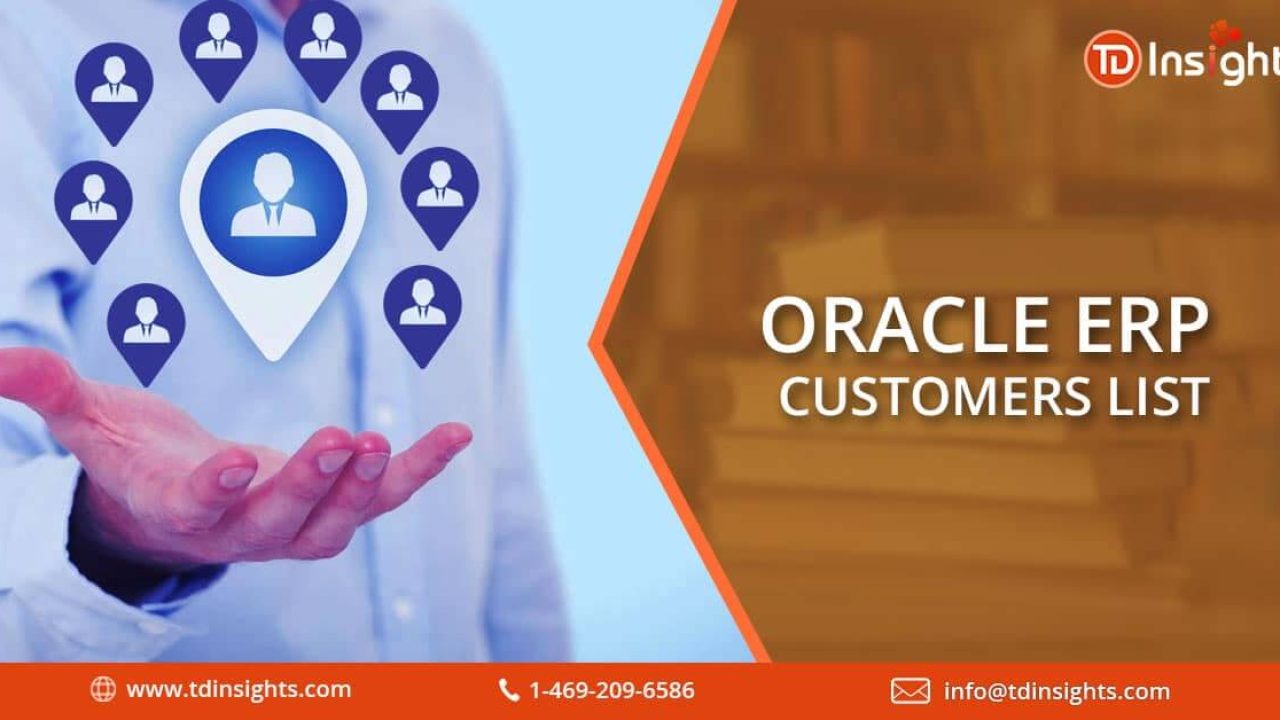 TD Insight

ORACLE ERP
CUSTOMERS LIST

www.tdinsights.com 1-469-209-6586 info@tdinsights.com